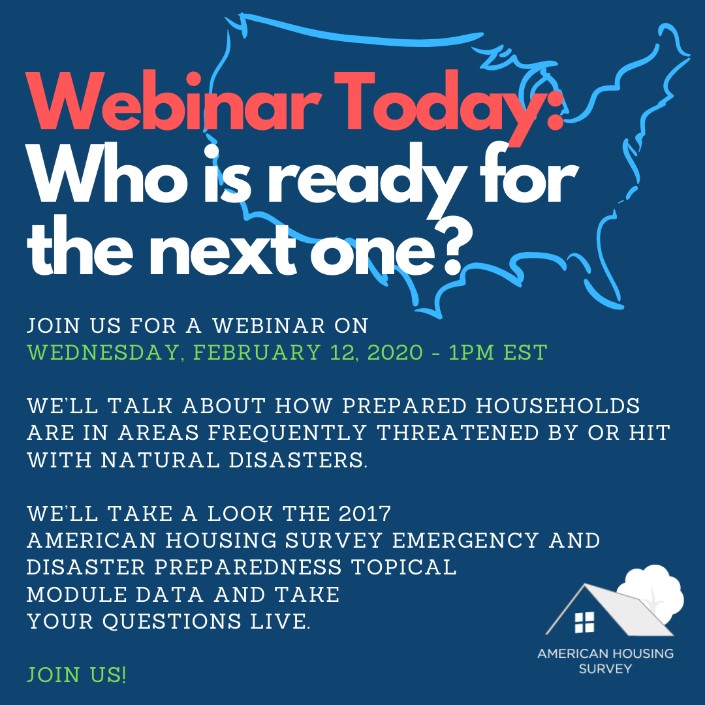 Webinar Today:
Who is ready for the next one?

JOIN US FOR A WEBINAR ON
WEDNESDAY, FEBRUARY 12, 2020 - 1PM EST

WE'LL TALK ABOUT HOW PREPARED HOUSEHOLDS ARE IN AREAS FREQUENTLY THREATENED BY OR HIT WITH NATURAL DISASTERS.

WE'LL TAKE A LOOK THE 2017 AMERICAN HOUSING SURVEY EMERGENCY AND DISASTER PREPAREDNESS TOPICAL MODULE DATA AND TAKE YOUR QUESTIONS LIVE.

JOIN US!

AMERICAN HOUSING SURVEY